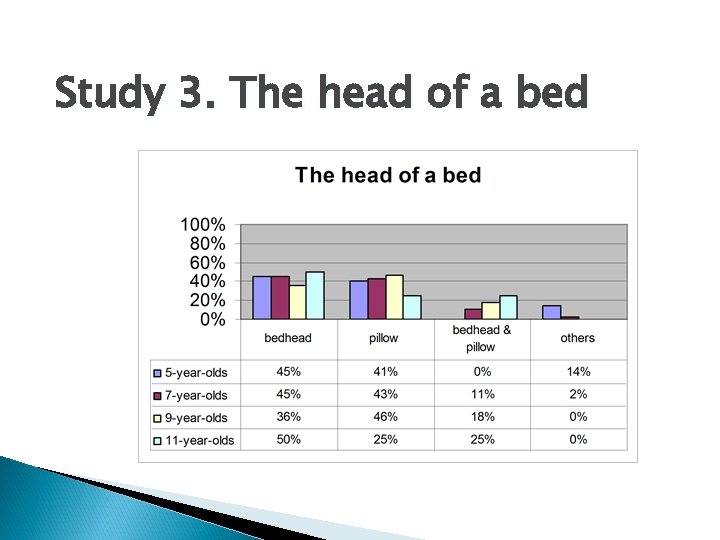 Study 3. The head of a bed

The head of a bed

100%
80%
60%
40%
20%
0%

| | bedhead | pillow | bedhead & pillow | others |
|---|---|---|---|---|
| 5-year-olds | 45% | 41% | 0% | 14% |
| 7-year-olds | 45% | 43% | 11% | 2% |
| 9-year-olds | 36% | 46% | 18% | 0% |
| 11-year-olds | 50% | 25% | 25% | 0% |